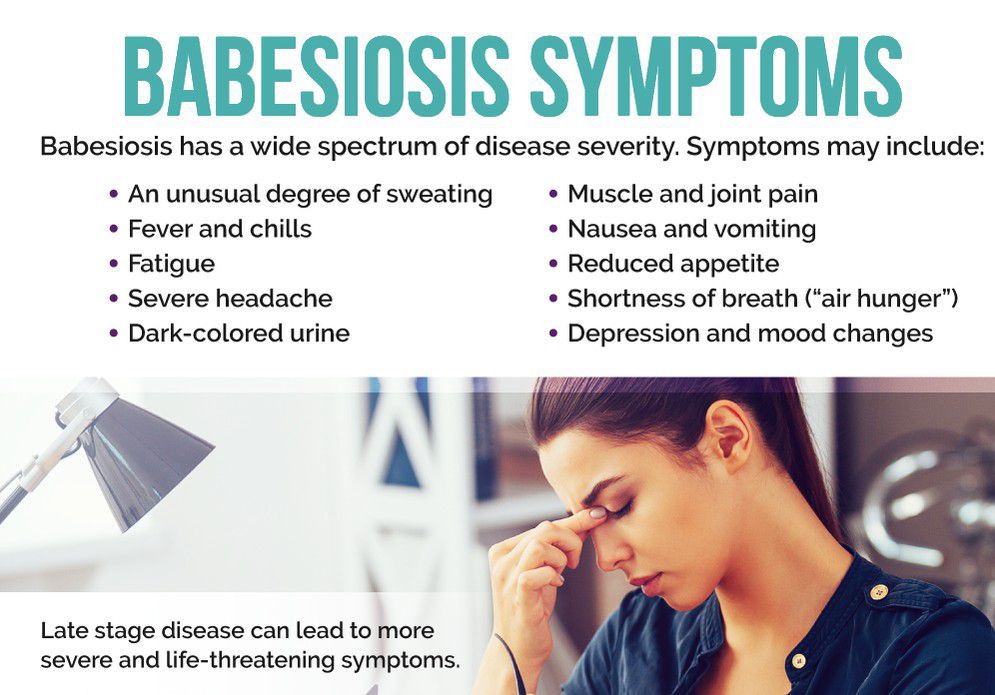 BABESIOSIS SYMPTOMS

Babesiosis has a wide spectrum of disease severity. Symptoms may include:

• An unusual degree of sweating
• Fever and chills
• Fatigue
• Severe headache
• Dark-colored urine

• Muscle and joint pain
• Nausea and vomiting
• Reduced appetite
• Shortness of breath ("air hunger")
• Depression and mood changes

Late stage disease can lead to more severe and life-threatening symptoms.